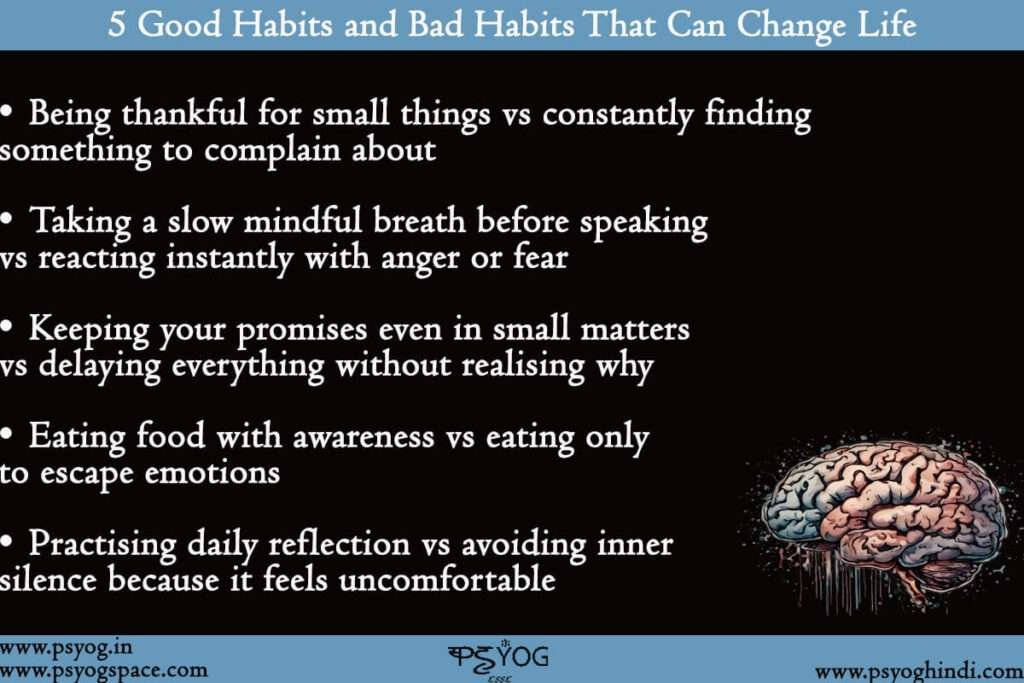 5 Good Habits and Bad Habits That Can Change Life

• Being thankful for small things vs constantly finding something to complain about

• Taking a slow mindful breath before speaking vs reacting instantly with anger or fear

• Keeping your promises even in small matters vs delaying everything without realising why

• Eating food with awareness vs eating only to escape emotions

• Practising daily reflection vs avoiding inner silence because it feels uncomfortable

www.psyog.in
www.psyogspace.com

PSYOG

www.psyoghindi.com